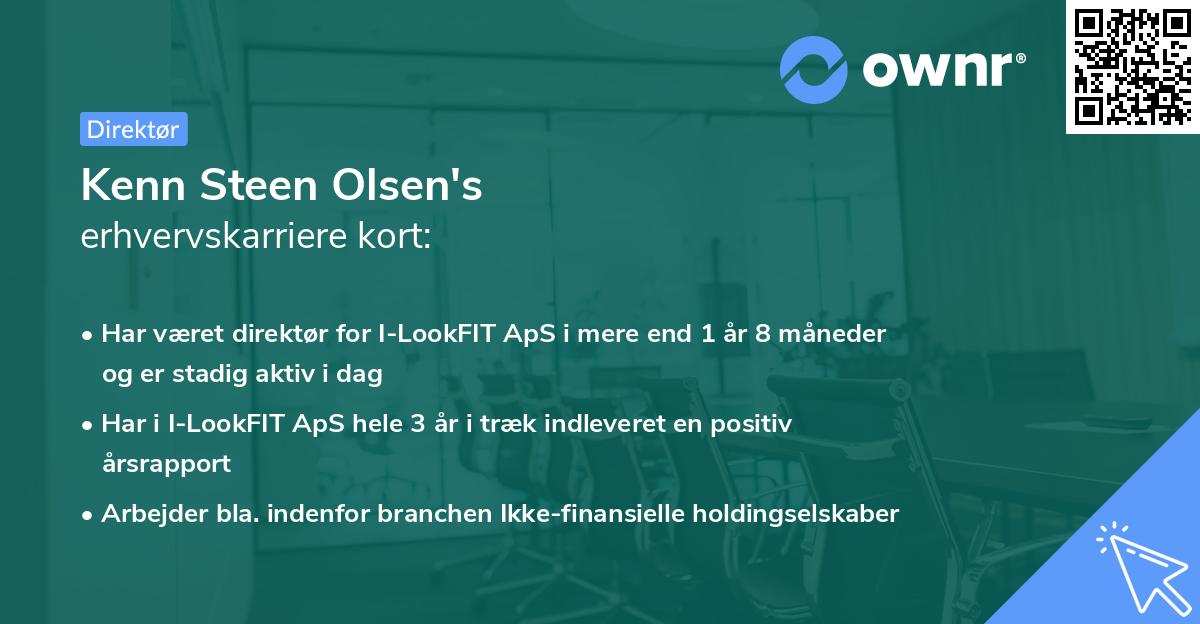 ownr®

Direktør

Kenn Steen Olsen's
erhvervskarriere kort:

• Har været direktør for I-LookFIT ApS i mere end 1 år 8 måneder og er stadig aktiv i dag
• Har i I-LookFIT ApS hele 3 år i træk indleveret en positiv årsrapport
• Arbejder bla. indenfor branchen Ikke-finansielle holdingselskaber